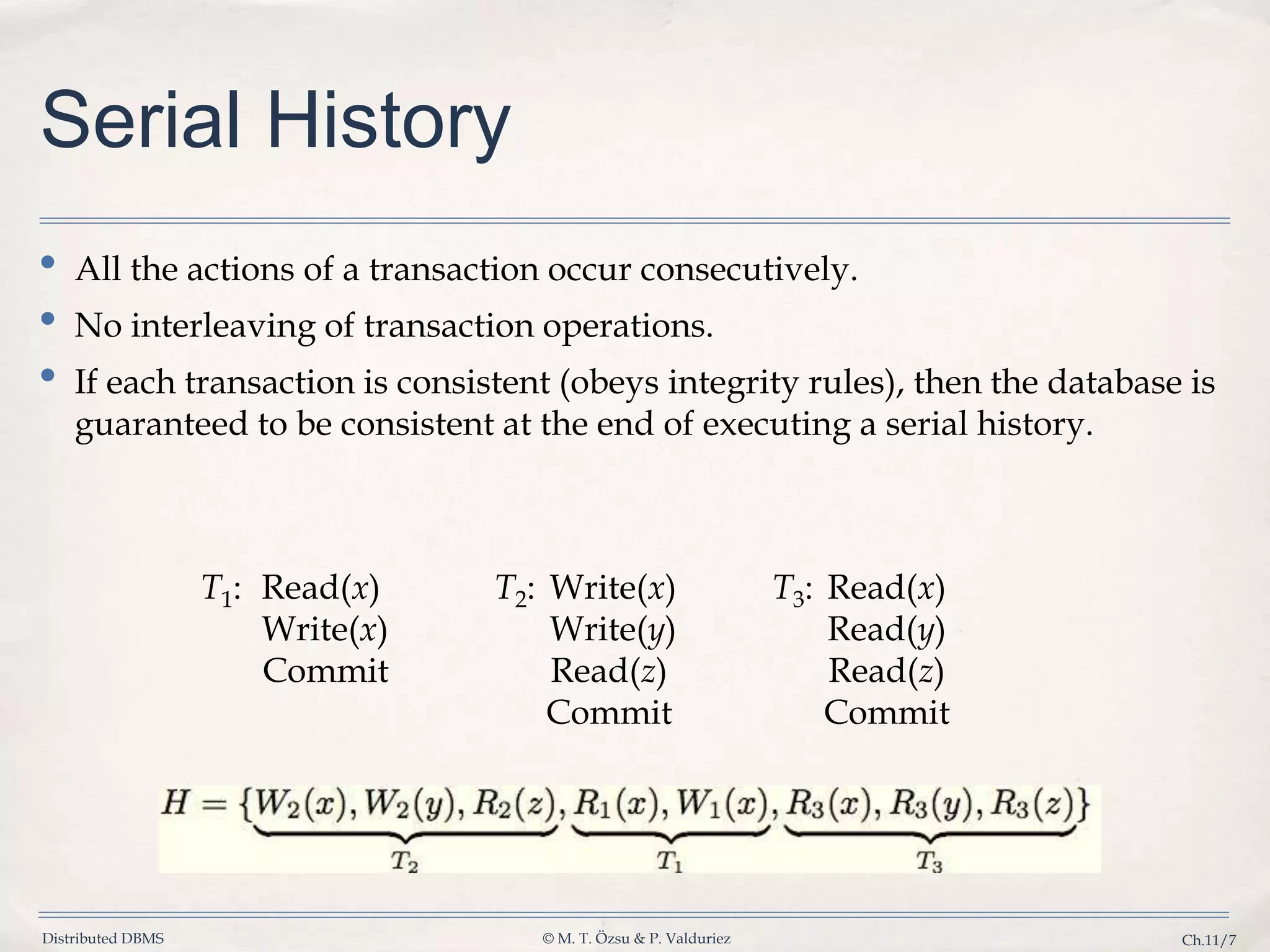 Serial History

• All the actions of a transaction occur consecutively.
• No interleaving of transaction operations.
• If each transaction is consistent (obeys integrity rules), then the database is guaranteed to be consistent at the end of executing a serial history.

$T_1$: Read($x$)
Write($x$)
Commit

$T_2$: Write($x$)
Write($y$)
Read($z$)
Commit

$T_3$: Read($x$)
Read($y$)
Read($z$)
Commit

$H = \{\underbrace{W_2(x), W_2(y), R_2(z)}_{T_2}, \underbrace{R_1(x), W_1(x)}_{T_1}, \underbrace{R_3(x), R_3(y), R_3(z)}_{T_3}\}$

Distributed DBMS © M. T. Özsu & P. Valduriez Ch.11/7